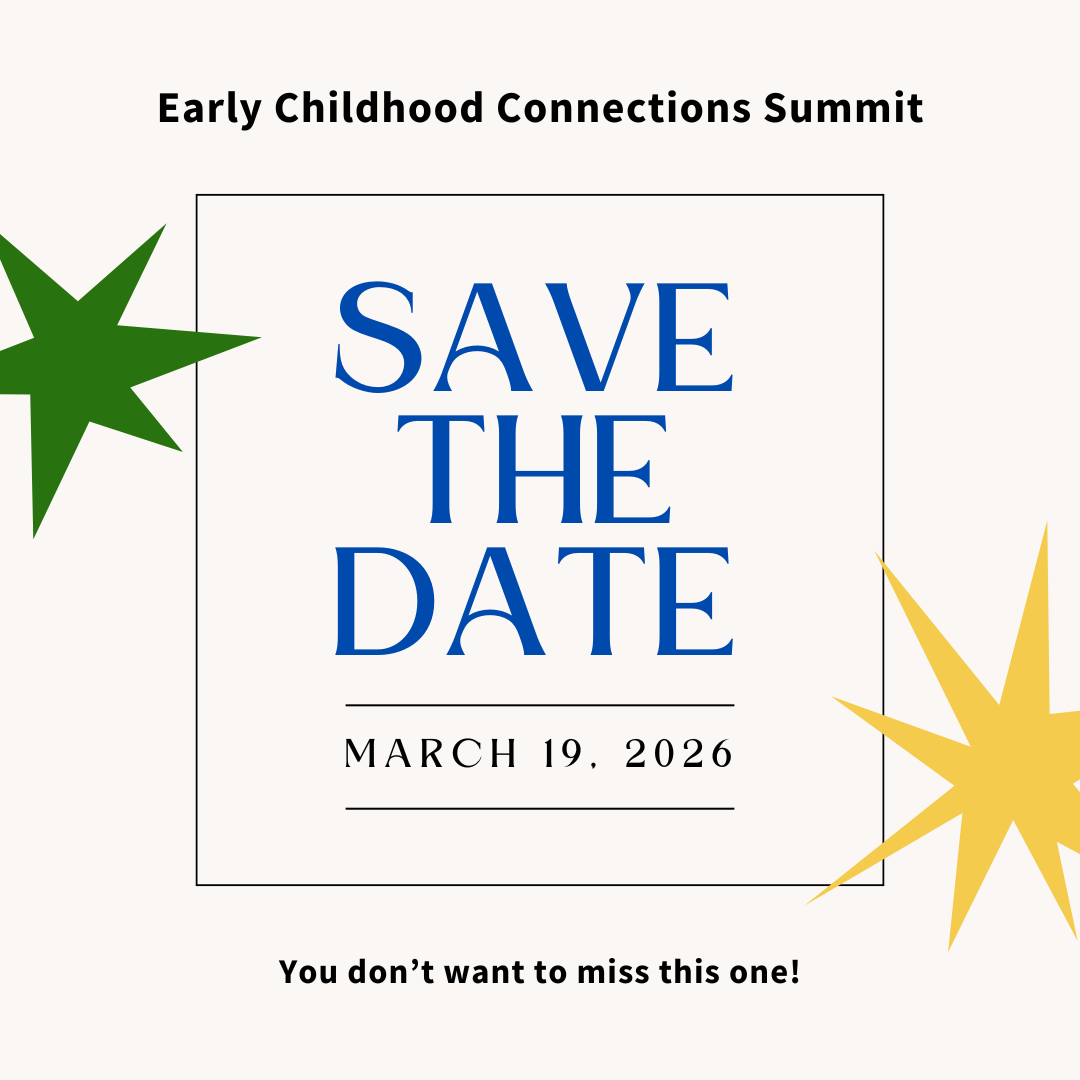 Early Childhood Connections Summit

SAVE THE DATE

MARCH 19, 2026

You don’t want to miss this one!